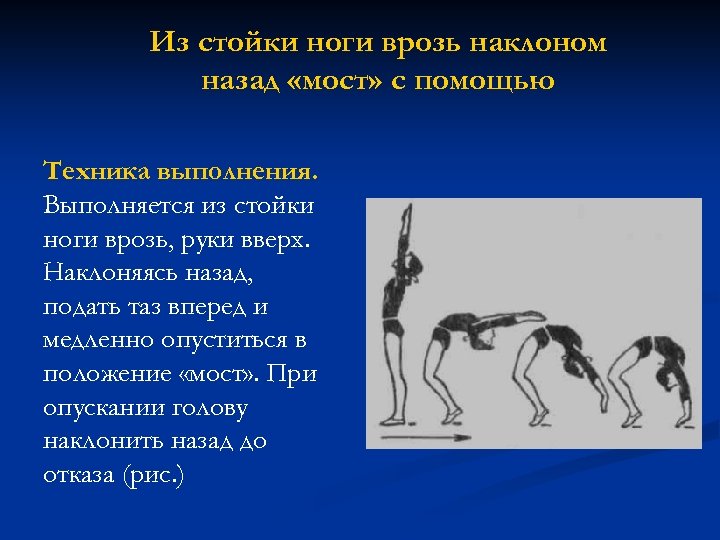 Из стойки ноги врозь наклоном назад «мост» с помощью

Техника выполнения. Выполняется из стойки ноги врозь, руки вверх. Наклоняясь назад, подать таз вперед и медленно опуститься в положение «мост». При опускании голову наклонить назад до отказа (рис.)